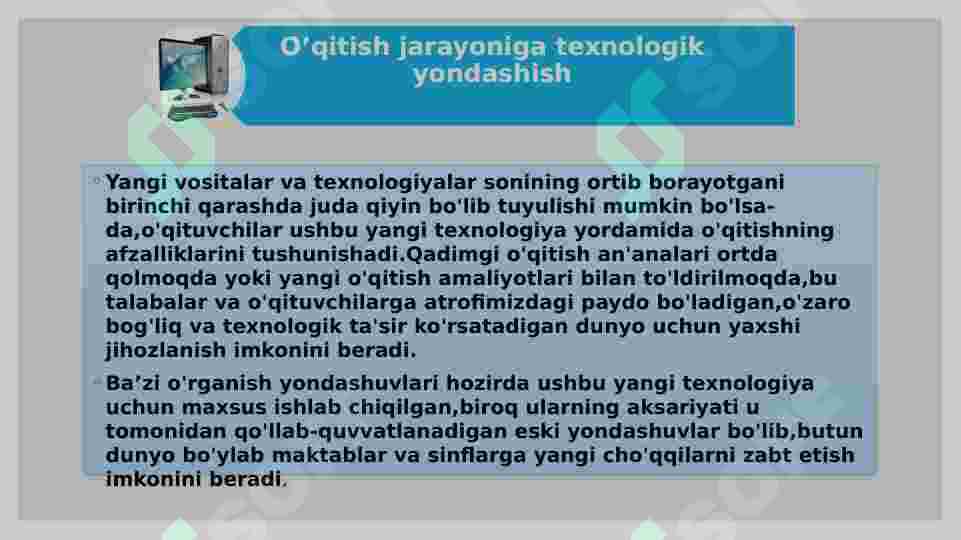 O’qitish jarayoniga texnologik yondashish

Yangi vositalar va texnologiyalar sonining ortib borayotgani birinchi qarashda juda qiyin bo'lib tuyulishi mumkin bo'lsa-da,o'qituvchilar ushbu yangi texnologiya yordamida o'qitishning afzalliklarini tushunishadi.Qadimgi o'qitish an'analari ortda qolmoqda yoki yangi o'qitish amaliyotlari bilan to'ldirilmoqda,bu talabalar va o'qituvchilarga atrofimizdagi paydo bo'ladigan,o'zaro bog'liq va texnologik ta'sir ko'rsatadigan dunyo uchun yaxshi jihozlanish imkonini beradi.

Ba’zi o'rganish yondashuvlari hozirda ushbu yangi texnologiya uchun maxsus ishlab chiqilgan,biroq ularning aksariyati u tomonidan qo'llab-quvvatlanadigan eski yondashuvlar bo'lib,butun dunyo bo'ylab maktablar va sinflarga yangi cho'qqilarni zabt etish imkonini beradi.